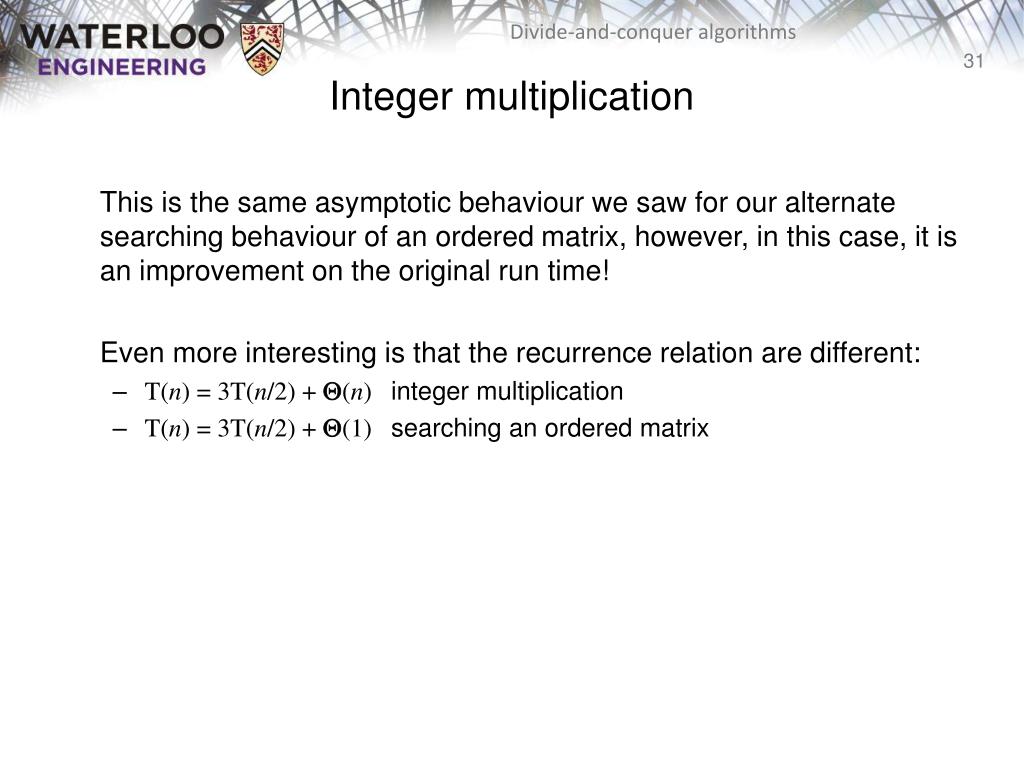 WATERLOO
ENGINEERING

Divide-and-conquer algorithms

31

Integer multiplication

This is the same asymptotic behaviour we saw for our alternate searching behaviour of an ordered matrix, however, in this case, it is an improvement on the original run time!

Even more interesting is that the recurrence relation are different:

– $T(n) = 3T(n/2) + \Theta(n)$ integer multiplication
– $T(n) = 3T(n/2) + \Theta(1)$ searching an ordered matrix